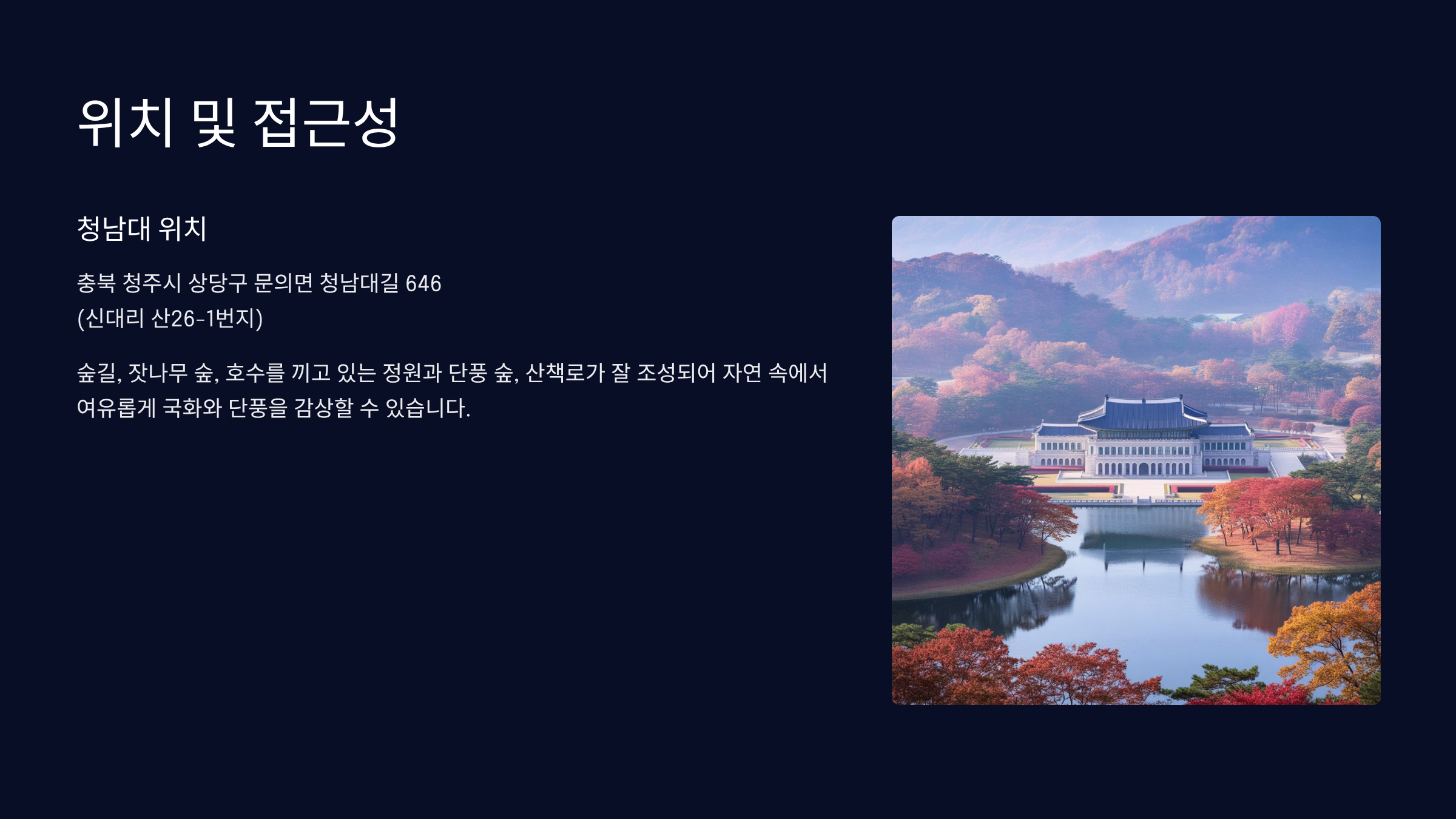 위치 및 접근성

청남대 위치

충북 청주시 상당구 문의면 청남대길 646
(신대리 산26-1번지)

숲길, 잣나무 숲, 호수를 끼고 있는 정원과 단풍 숲, 산책로가 잘 조성되어 자연 속에서 여유롭게 국화와 단풍을 감상할 수 있습니다.